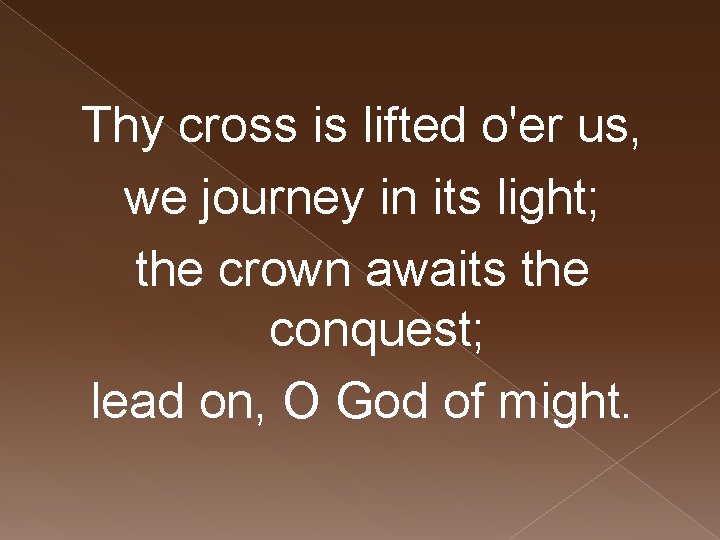 Thy cross is lifted o'er us,
we journey in its light;
the crown awaits the conquest;
lead on, O God of might.